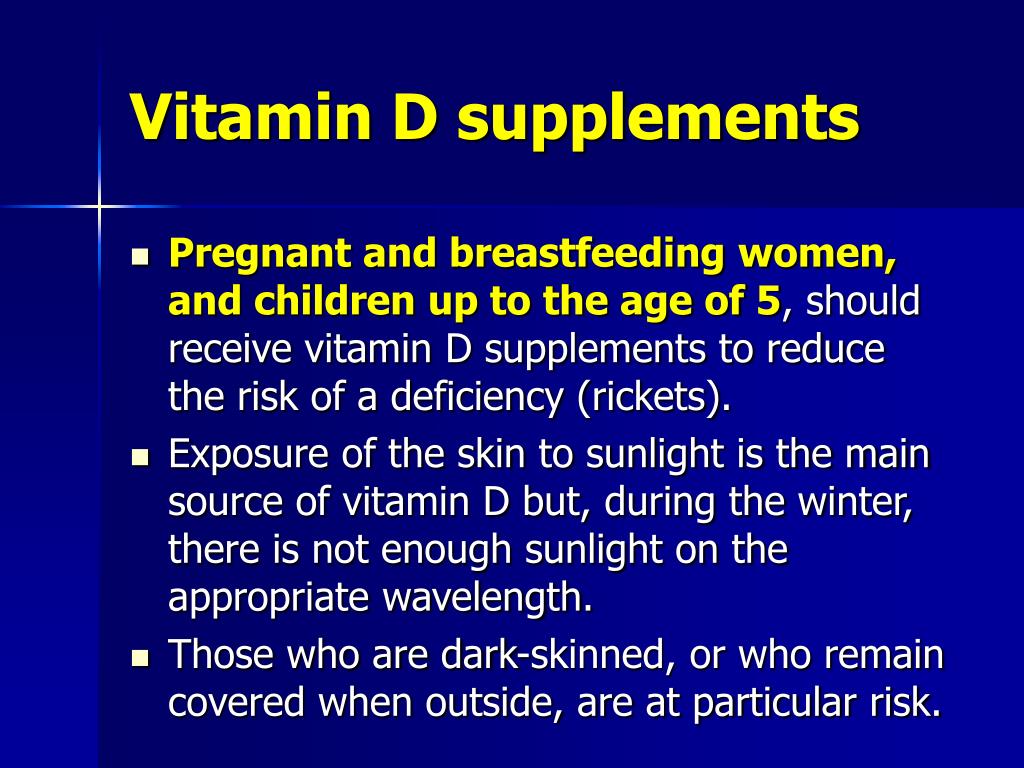 Vitamin D supplements

- Pregnant and breastfeeding women, and children up to the age of 5, should receive vitamin D supplements to reduce the risk of a deficiency (rickets).
- Exposure of the skin to sunlight is the main source of vitamin D but, during the winter, there is not enough sunlight on the appropriate wavelength.
- Those who are dark-skinned, or who remain covered when outside, are at particular risk.